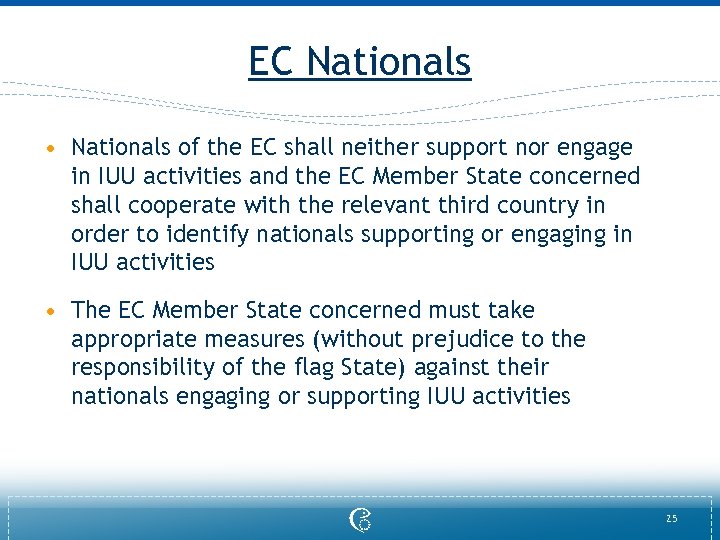 EC Nationals

• Nationals of the EC shall neither support nor engage in IUU activities and the EC Member State concerned shall cooperate with the relevant third country in order to identify nationals supporting or engaging in IUU activities

• The EC Member State concerned must take appropriate measures (without prejudice to the responsibility of the flag State) against their nationals engaging or supporting IUU activities

25